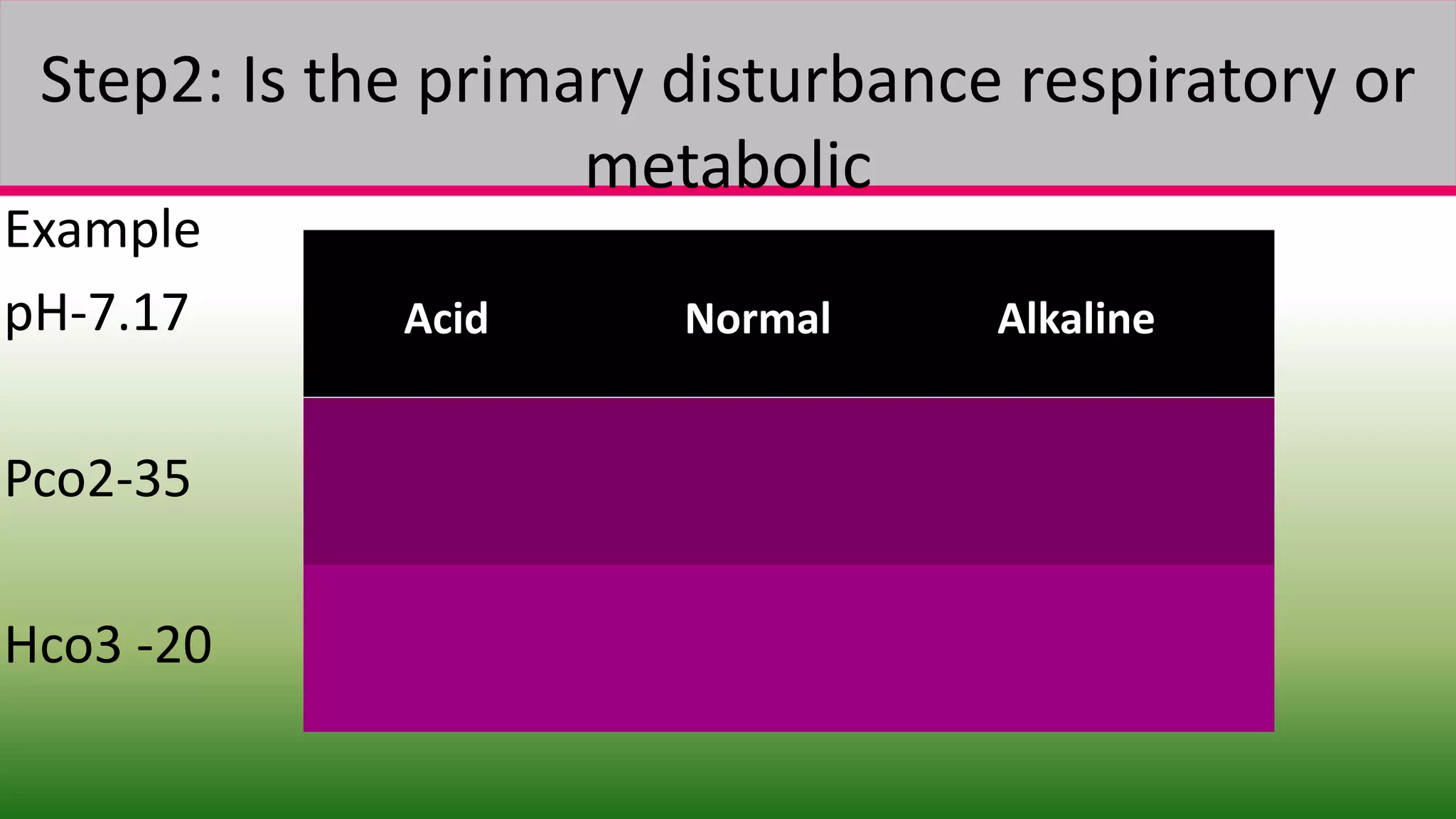 Step2: Is the primary disturbance respiratory or metabolic

Example

pH-7.17

Pco2-35

Hco3 -20

| Acid | Normal | Alkaline |
|---|---|---|
| | | |
| | | |